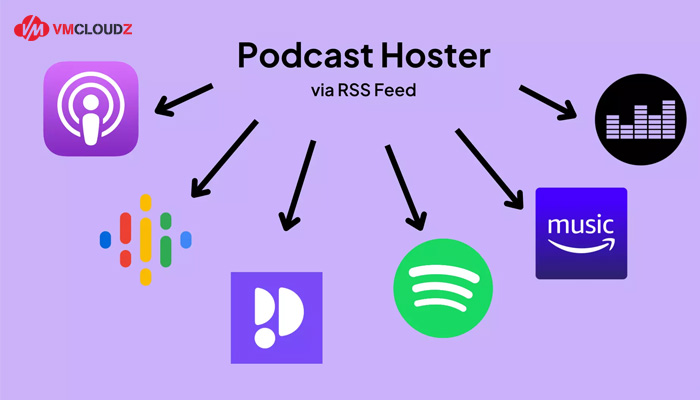 VMCLOUDZ

Podcast Hoster
via RSS Feed

music